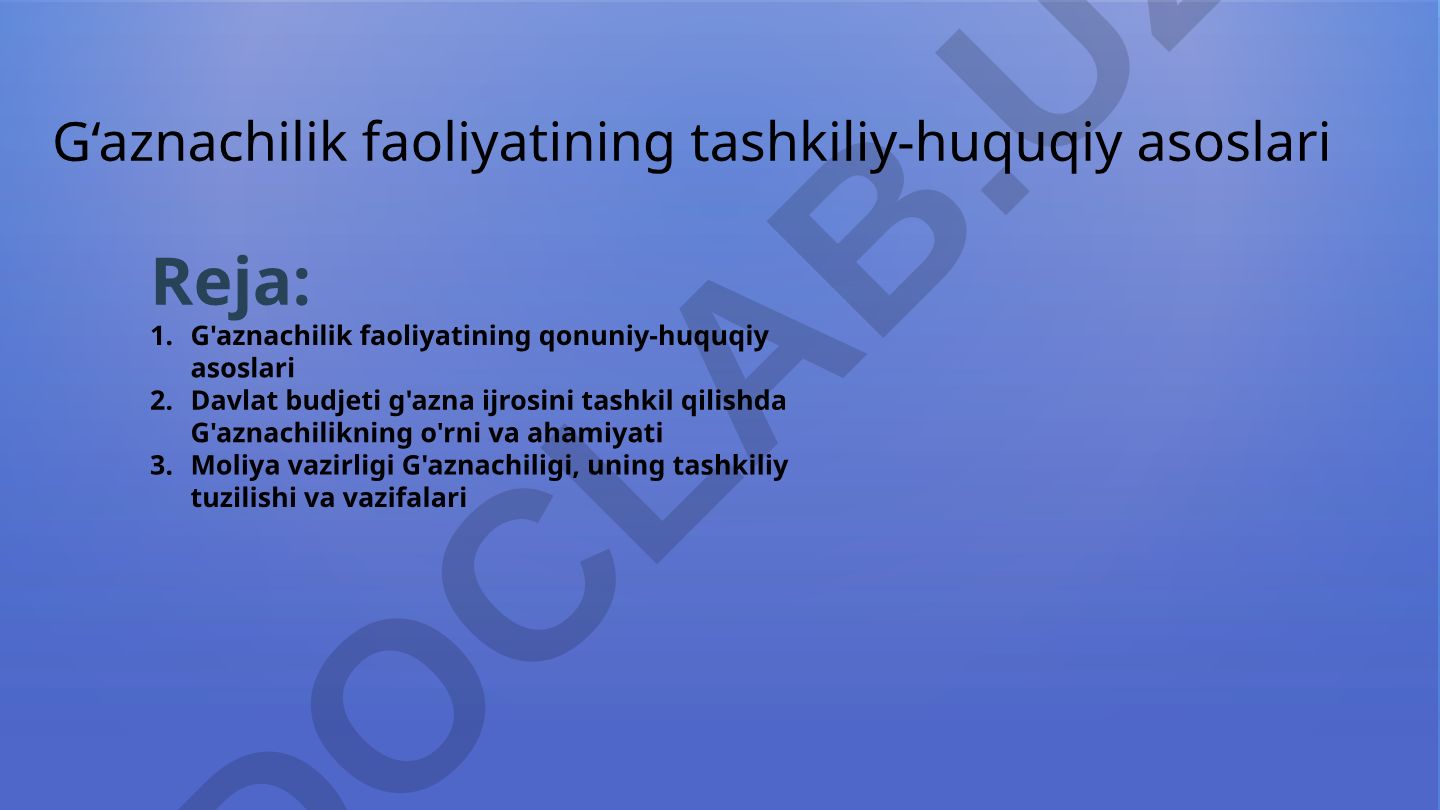 G‘aznachilik faoliyatining tashkiliy-huquqiy asoslari

Reja:

1. G'aznachilik faoliyatining qonuniy-huquqiy asoslari
2. Davlat budjeti g'azna ijrosini tashkil qilishda G'aznachilikning o'rni va ahamiyati
3. Moliya vazirligi G'aznachiligi, uning tashkiliy tuzilishi va vazifalari

DOCLAB.UZ